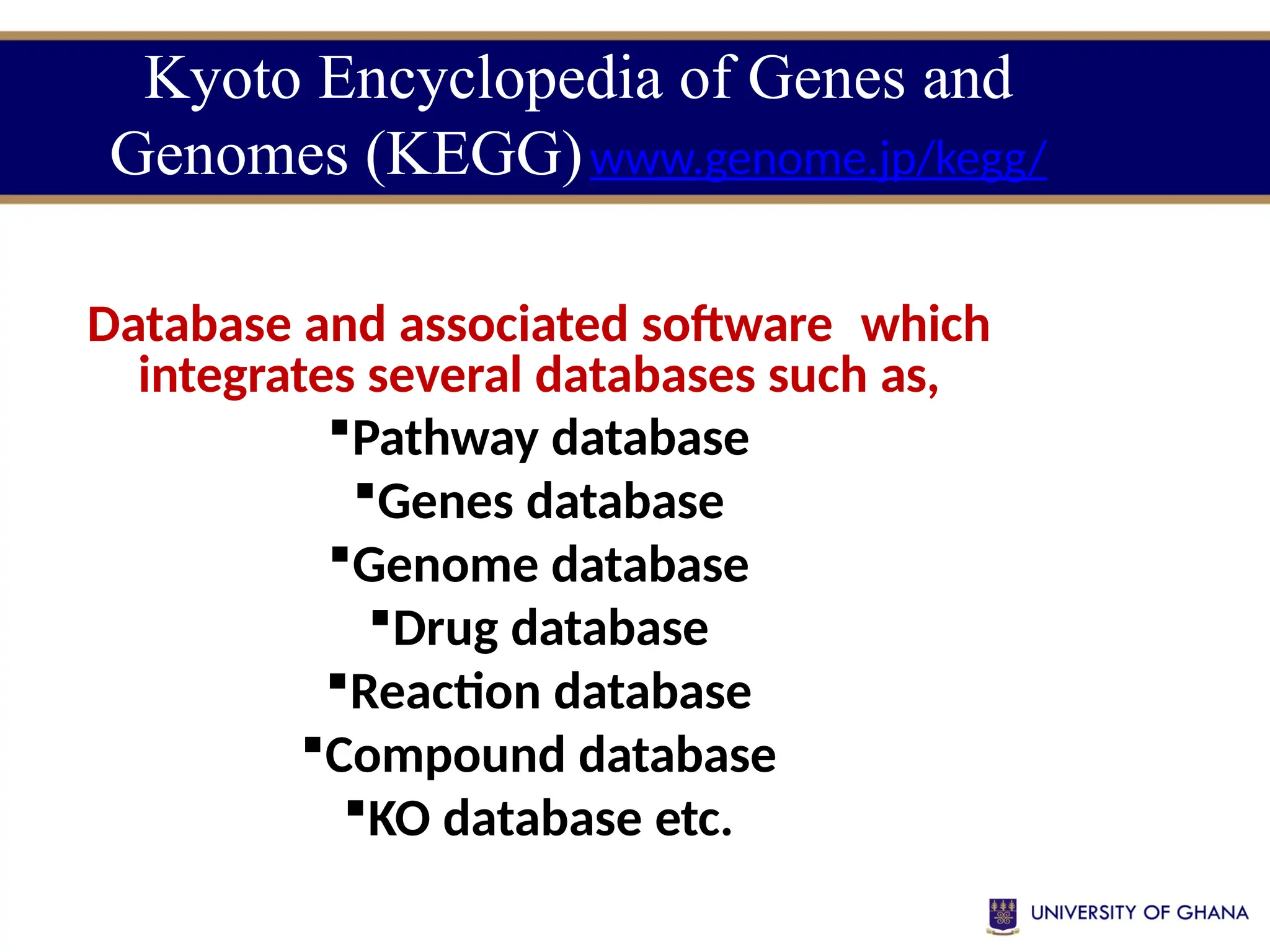 Kyoto Encyclopedia of Genes and Genomes (KEGG) www.genome.jp/kegg/

Database and associated software which integrates several databases such as,

▪Pathway database
▪Genes database
▪Genome database
▪Drug database
▪Reaction database
▪Compound database
▪KO database etc.

UNIVERSITY OF GHANA